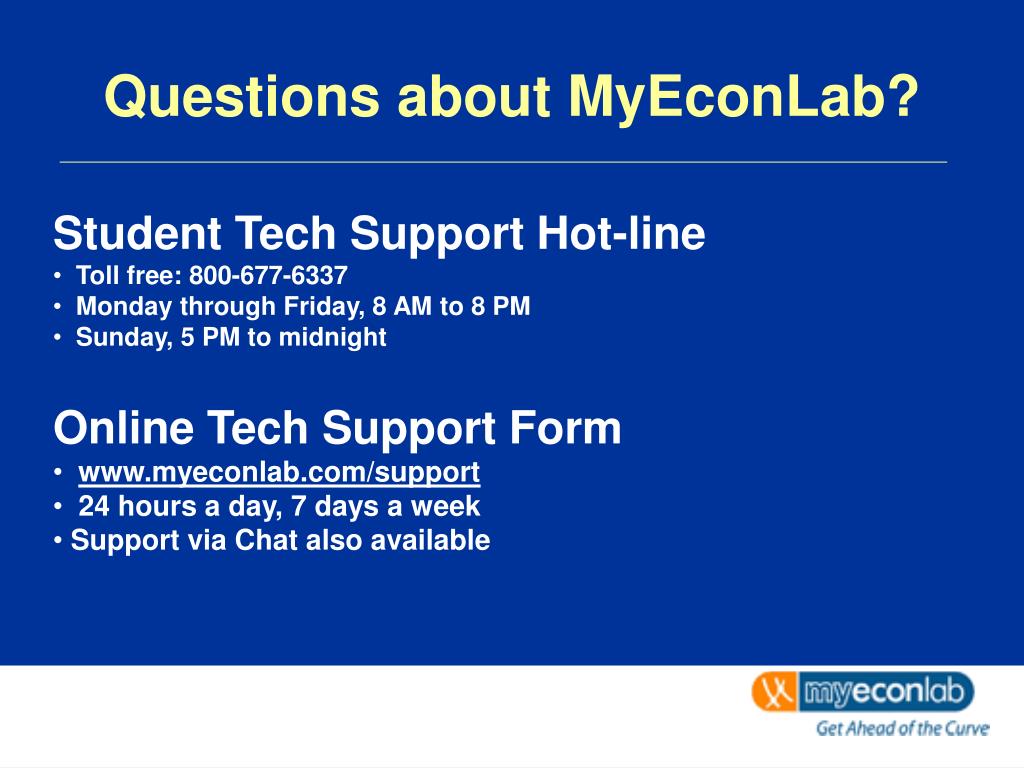 Questions about MyEconLab?

Student Tech Support Hot-line
• Toll free: 800-677-6337
• Monday through Friday, 8 AM to 8 PM
• Sunday, 5 PM to midnight

Online Tech Support Form
• www.myeconlab.com/support
• 24 hours a day, 7 days a week
• Support via Chat also available

myeconlab
Get Ahead of the Curve